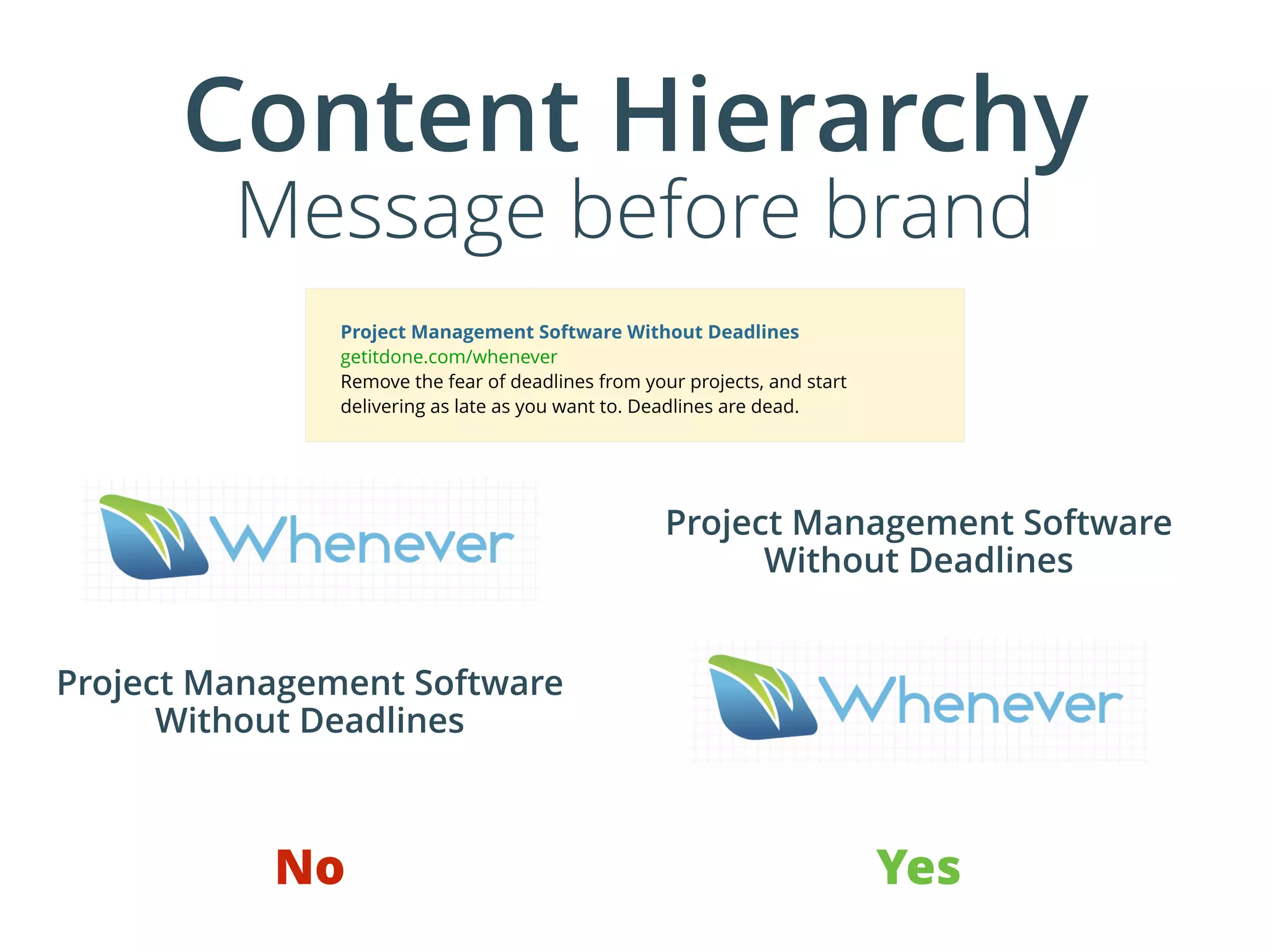 Content Hierarchy
Message before brand

Project Management Software Without Deadlines
getitdone.com/whenever
Remove the fear of deadlines from your projects, and start delivering as late as you want to. Deadlines are dead.

Whenever

Project Management Software Without Deadlines

No

Project Management Software Without Deadlines

Whenever

Yes